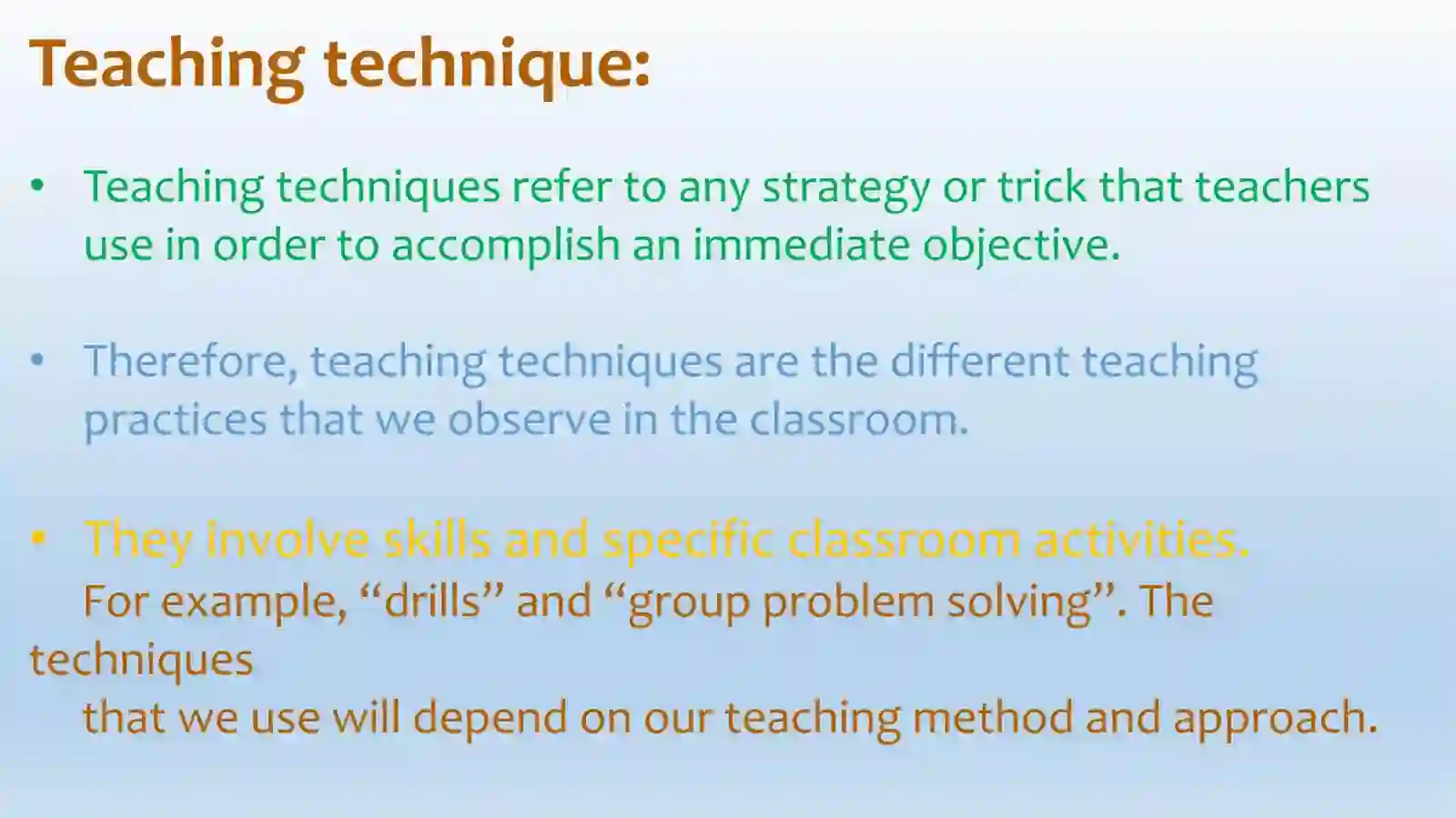 Teaching technique:

• Teaching techniques refer to any strategy or trick that teachers use in order to accomplish an immediate objective.

• Therefore, teaching techniques are the different teaching practices that we observe in the classroom.

• They involve skills and specific classroom activities.
For example, “drills” and “group problem solving”. The techniques that we use will depend on our teaching method and approach.